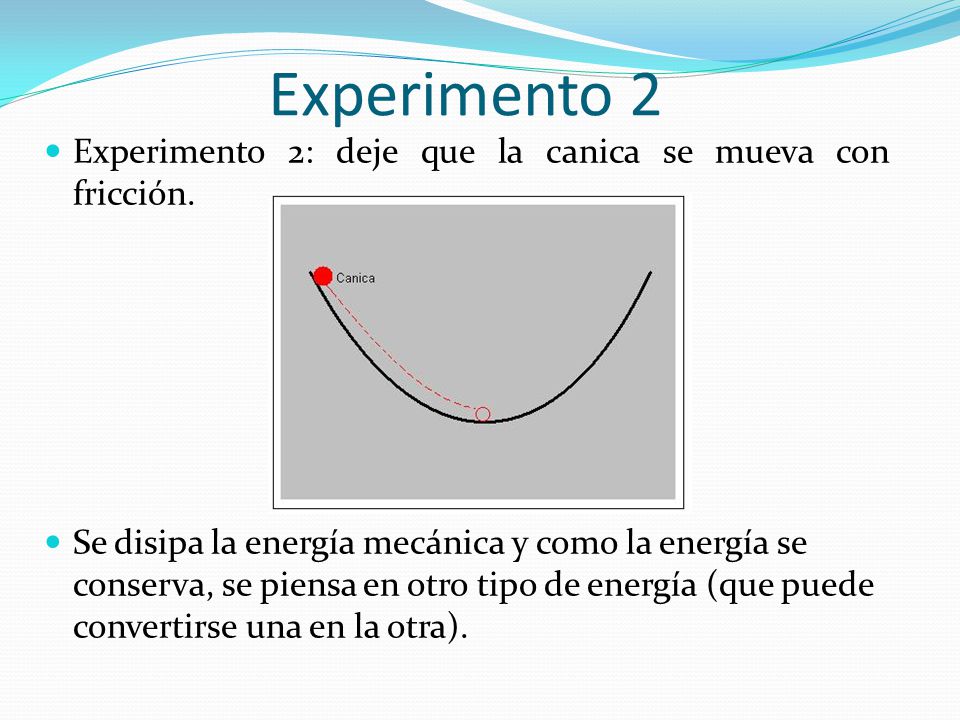 Experimento 2

Experimento 2: deje que la canica se mueva con fricción.

Canica

Se disipa la energía mecánica y como la energía se conserva, se piensa en otro tipo de energía (que puede convertirse una en la otra).